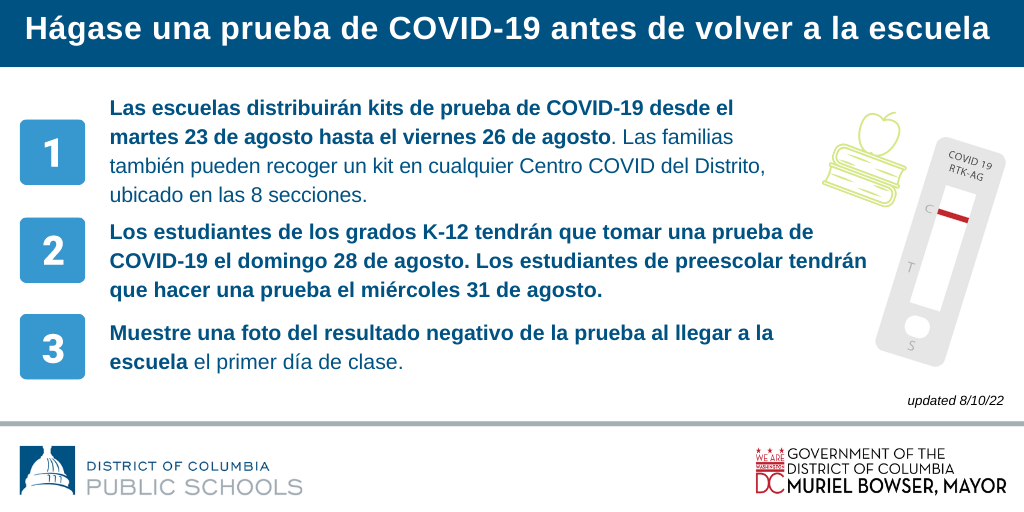 Hágase una prueba de COVID-19 antes de volver a la escuela

1

Las escuelas distribuirán kits de prueba de COVID-19 desde el martes 23 de agosto hasta el viernes 26 de agosto. Las familias también pueden recoger un kit en cualquier Centro COVID del Distrito, ubicado en las 8 secciones.

2

Los estudiantes de los grados K-12 tendrán que tomar una prueba de COVID-19 el domingo 28 de agosto. Los estudiantes de preescolar tendrán que hacer una prueba el miércoles 31 de agosto.

3

Muestre una foto del resultado negativo de la prueba al llegar a la escuela el primer día de clase.

COVID 19 RTK-AG

C

T

S

updated 8/10/22

DISTRICT OF COLUMBIA PUBLIC SCHOOLS

WE ARE WASHINGTON DC

GOVERNMENT OF THE DISTRICT OF COLUMBIA MURIEL BOWSER, MAYOR